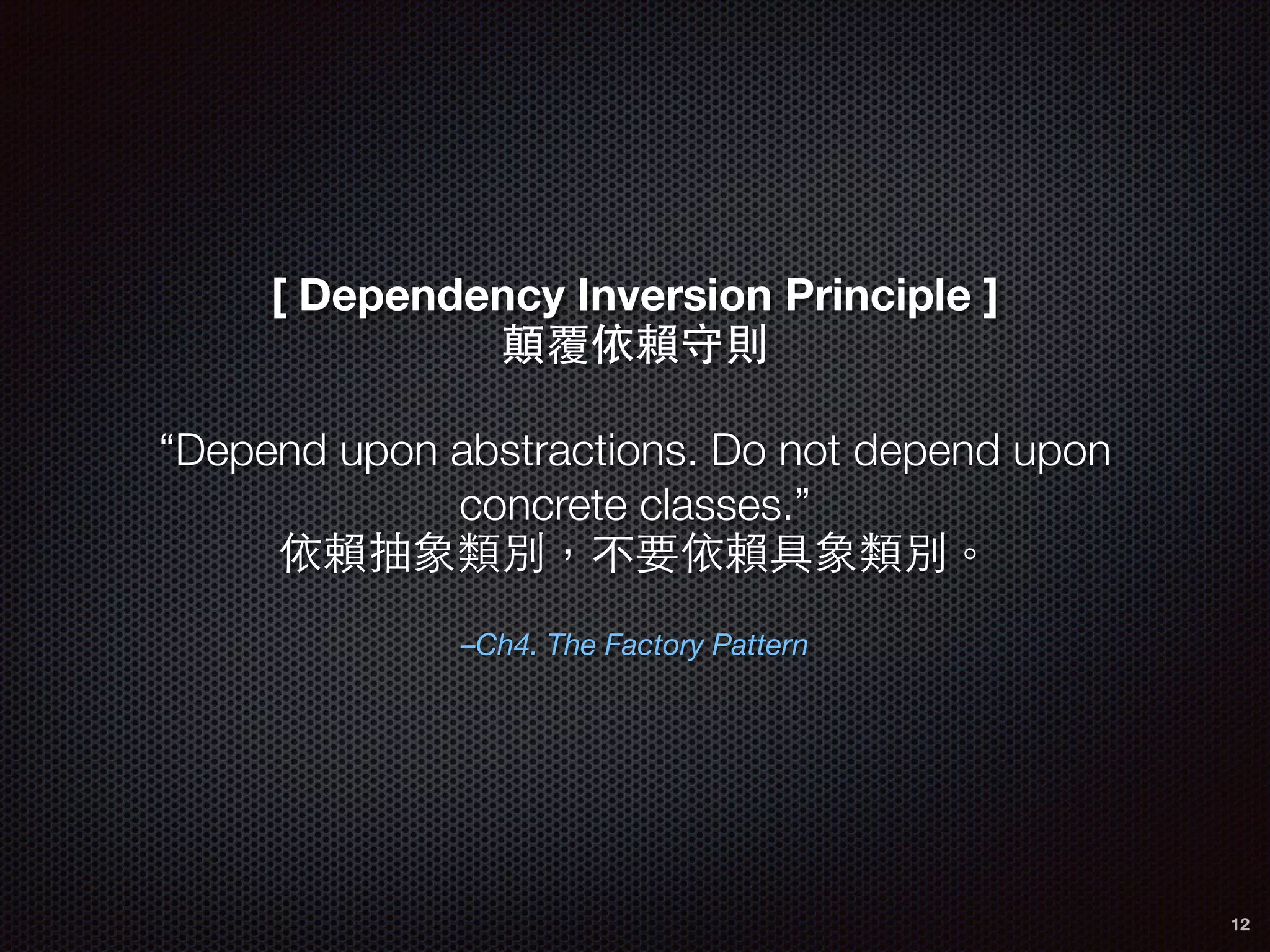 [ Dependency Inversion Principle ]
顛覆依賴守則

“Depend upon abstractions. Do not depend upon concrete classes.”
依賴抽象類別，不要依賴具象類別。

–Ch4. The Factory Pattern

12